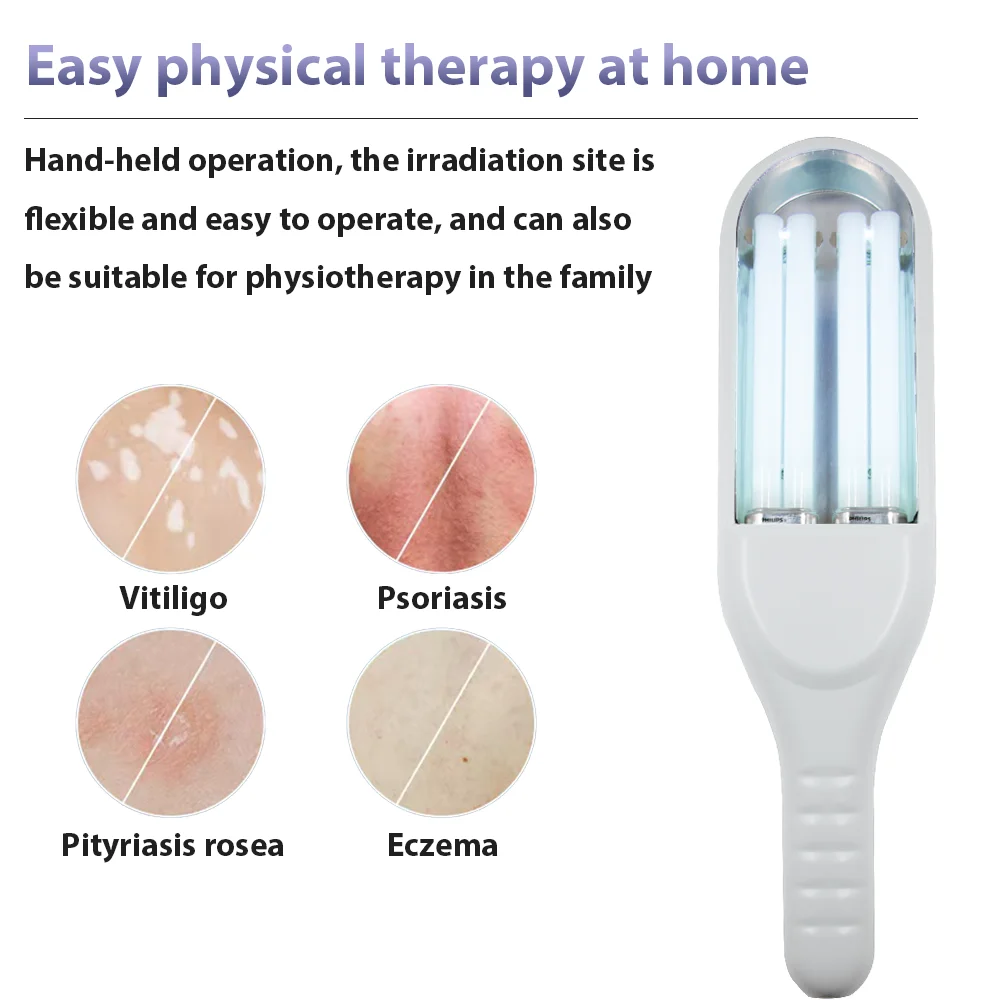 Easy physical therapy at home

Hand-held operation, the irradiation site is flexible and easy to operate, and can also be suitable for physiotherapy in the family

Vitiligo

Psoriasis

Pityriasis rosea

Eczema